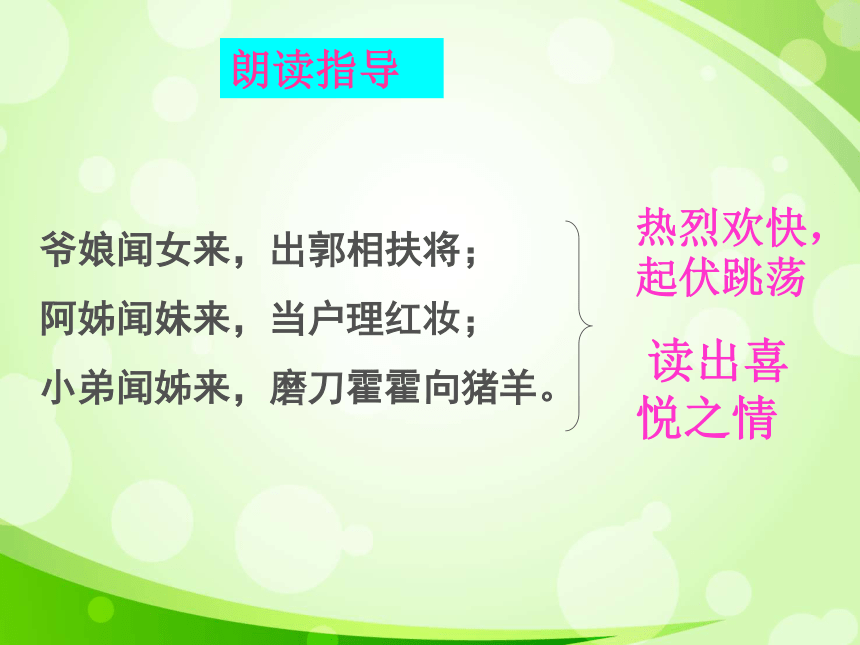 朗读指导

爷娘闻女来，出郭相扶将；
阿姊闻妹来，当户理红妆；
小弟闻姊来，磨刀霍霍向猪羊。

热烈欢快，起伏跳荡

读出喜悦之情